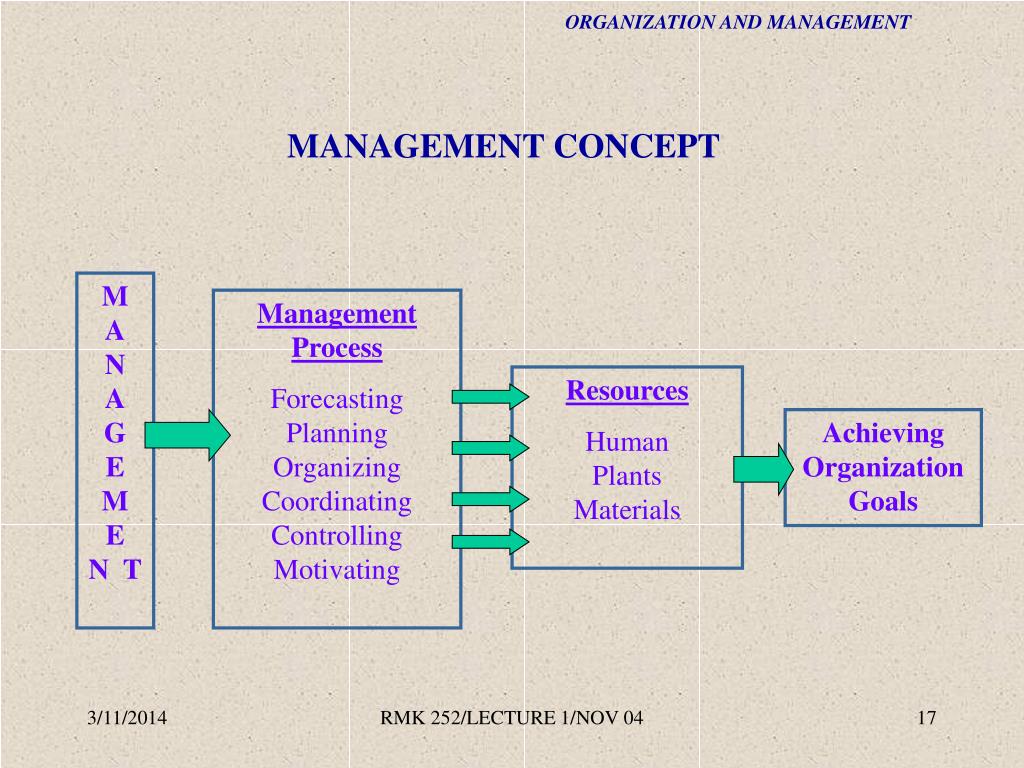 ORGANIZATION AND MANAGEMENT

MANAGEMENT CONCEPT

M
A
N
A
G
E
M
E
N T

Management Process

Forecasting
Planning
Organizing
Coordinating
Controlling
Motivating

Resources

Human
Plants
Materials

Achieving Organization Goals

3/11/2014

RMK 252/LECTURE 1/NOV 04

17